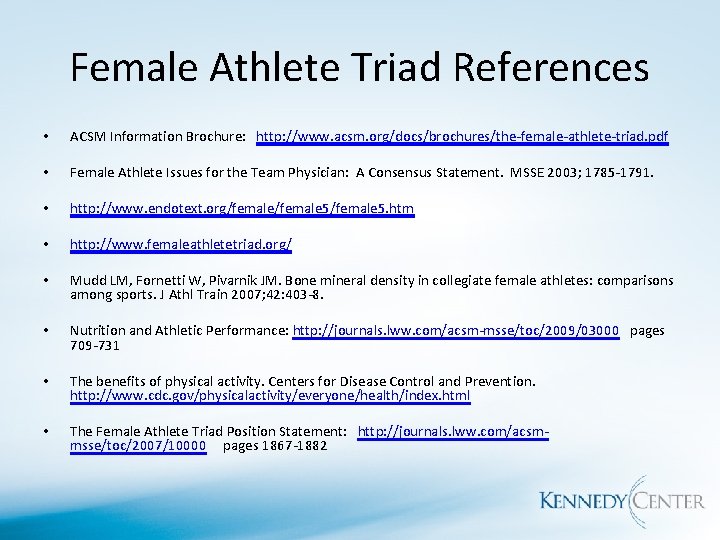 Female Athlete Triad References

• ACSM Information Brochure: http://www.acsm.org/docs/brochures/the-female-athlete-triad.pdf

• Female Athlete Issues for the Team Physician: A Consensus Statement. MSSE 2003; 1785-1791.

• http://www.endotext.org/female/female5/female5.htm

• http://www.femaleathletetriad.org/

• Mudd LM, Fornetti W, Pivarnik JM. Bone mineral density in collegiate female athletes: comparisons among sports. J Athl Train 2007;42:403-8.

• Nutrition and Athletic Performance: http://journals.lww.com/acsm-msse/toc/2009/03000 pages 709-731

• The benefits of physical activity. Centers for Disease Control and Prevention. http://www.cdc.gov/physicalactivity/everyone/health/index.html

• The Female Athlete Triad Position Statement: http://journals.lww.com/acsm-msse/toc/2007/10000 pages 1867-1882

KENNEDY CENTER